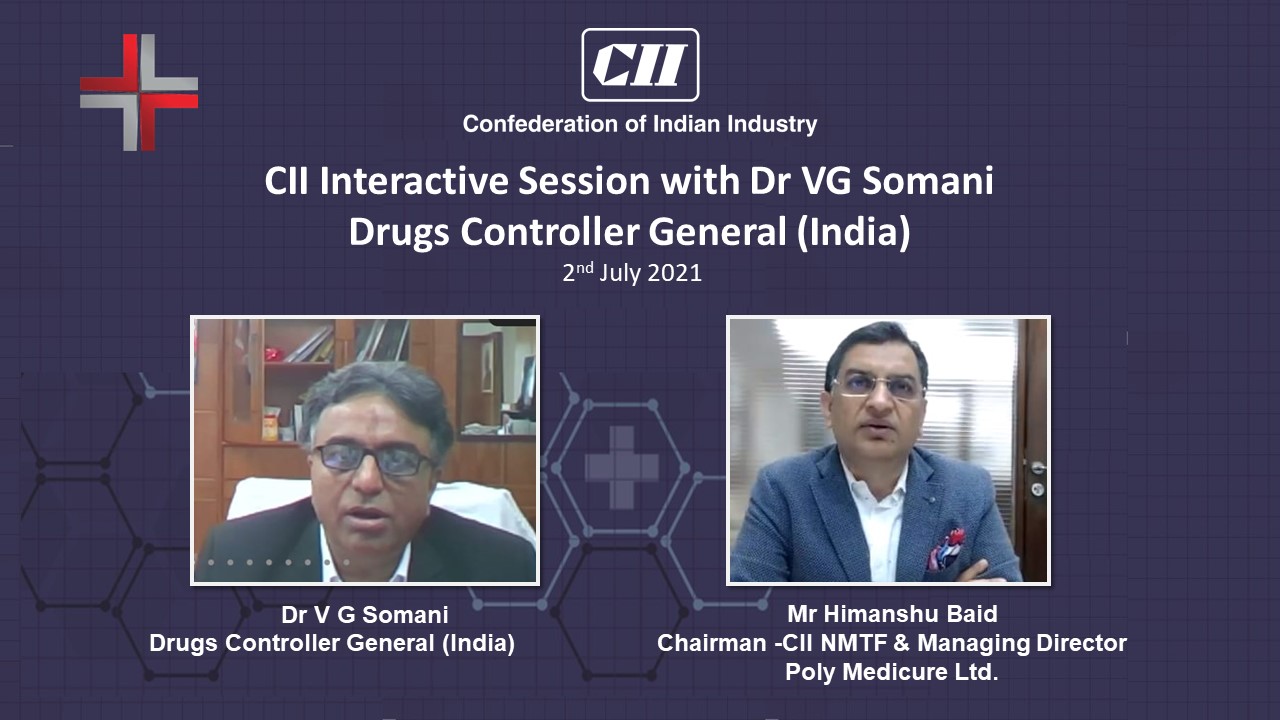 CII

Confederation of Indian Industry

CII Interactive Session with Dr VG Somani
Drugs Controller General (India)
2$^{nd}$ July 2021

Dr V G Somani
Drugs Controller General (India)

Mr Himanshu Baid
Chairman -CII NMTF & Managing Director
Poly Medicure Ltd.